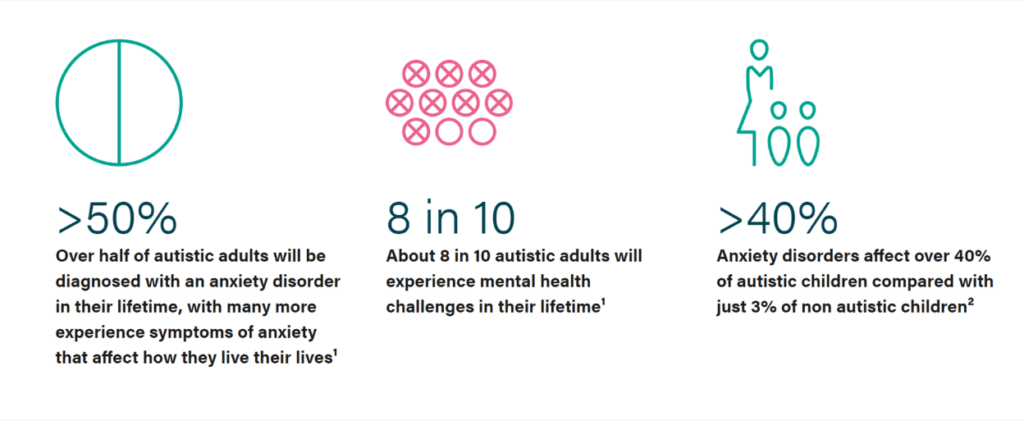 >50%

Over half of autistic adults will be diagnosed with an anxiety disorder in their lifetime, with many more experience symptoms of anxiety that affect how they live their lives$^1$

8 in 10

About 8 in 10 autistic adults will experience mental health challenges in their lifetime$^1$

>40%

Anxiety disorders affect over 40% of autistic children compared with just 3% of non autistic children$^2$